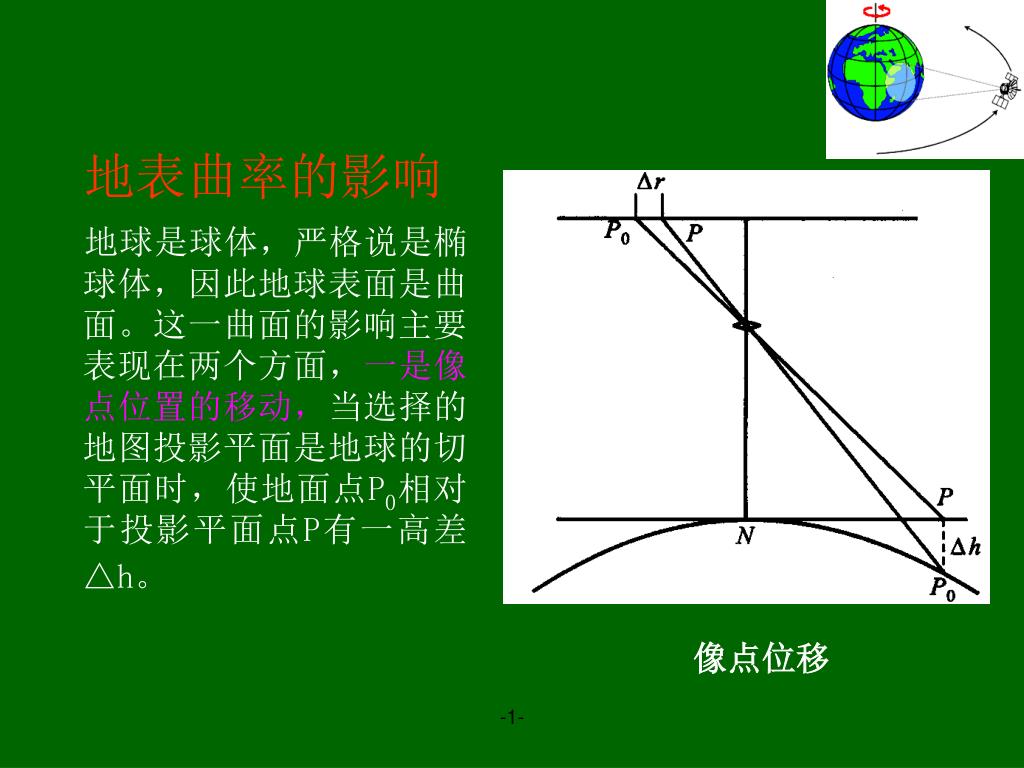 地表曲率的影响

地球是球体，严格说是椭球体，因此地球表面是曲面。这一曲面的影响主要表现在两个方面，一是像点位置的移动，当选择的地图投影平面是地球的切平面时，使地面点$P_0$相对于投影平面点P有一高差△h。

$\Delta r$
$P_0$
$P$
$P$
$N$
$\Delta h$
$P_0$

像点位移

-1-